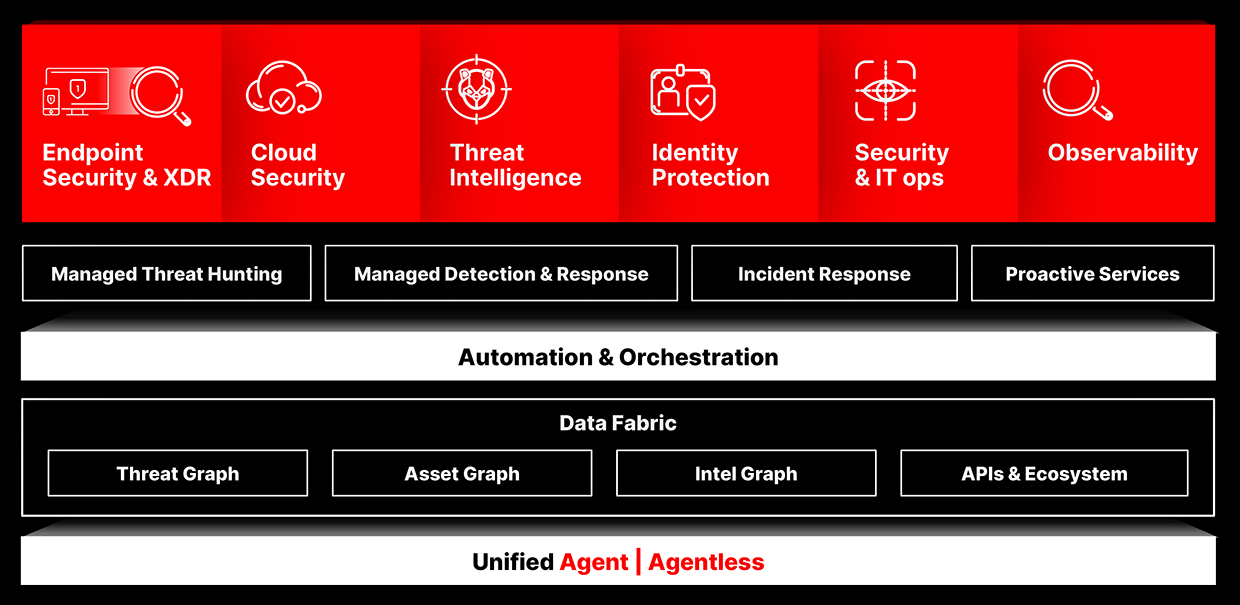 Endpoint Security & XDR

Cloud Security

Threat Intelligence

Identity Protection

Security & IT ops

Observability

Managed Threat Hunting

Managed Detection & Response

Incident Response

Proactive Services

Automation & Orchestration

Data Fabric

Threat Graph

Asset Graph

Intel Graph

APIs & Ecosystem

Unified Agent | Agentless